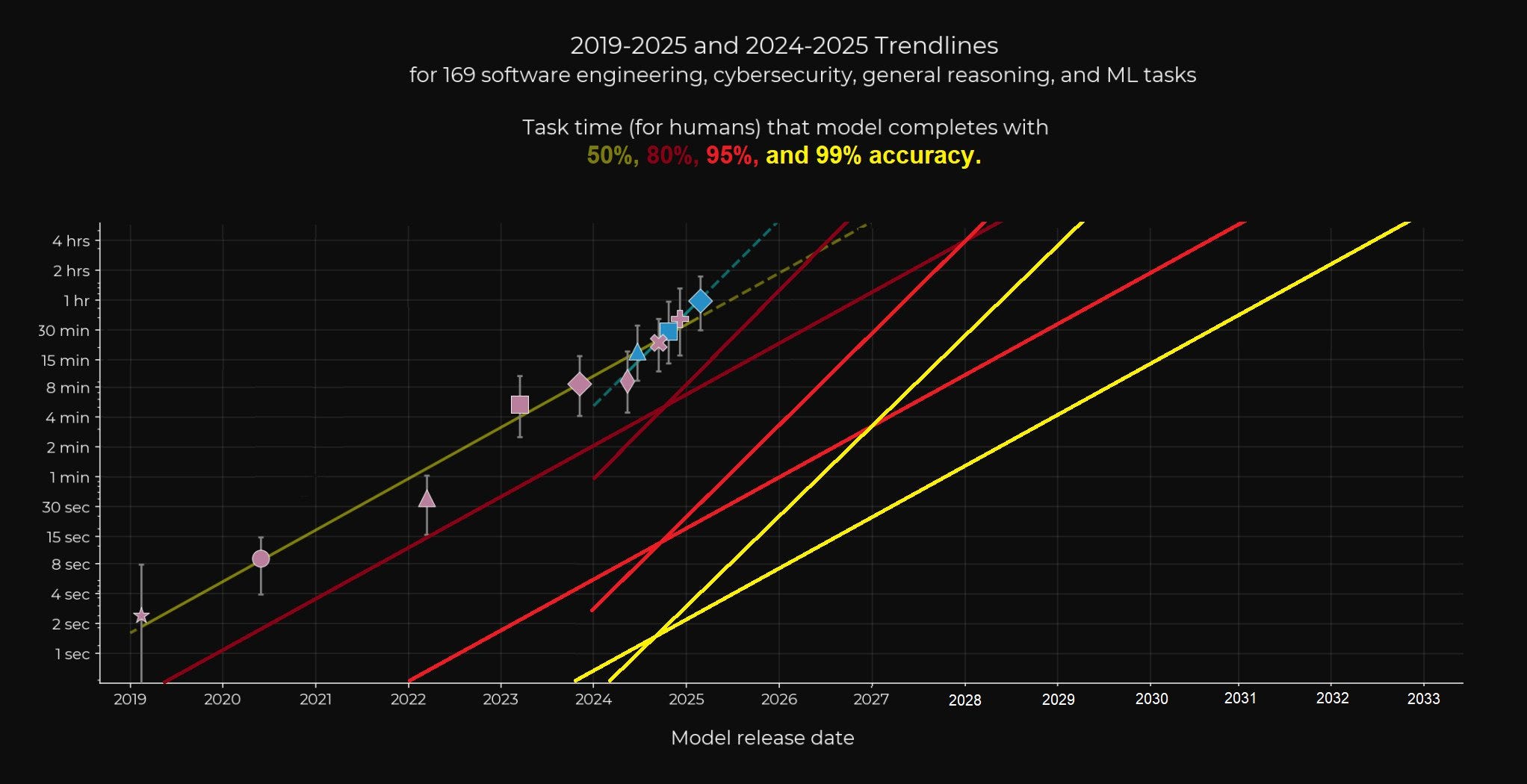 2019-2025 and 2024-2025 Trendlines
for 169 software engineering, cybersecurity, general reasoning, and ML tasks

Task time (for humans) that model completes with
50%, 80%, 95%, and 99% accuracy.

4 hrs
2 hrs
1 hr
30 min
15 min
8 min
4 min
2 min
1 min
30 sec
15 sec
8 sec
4 sec
2 sec
1 sec

2019 2020 2021 2022 2023 2024 2025 2026 2027 2028 2029 2030 2031 2032 2033

Model release date